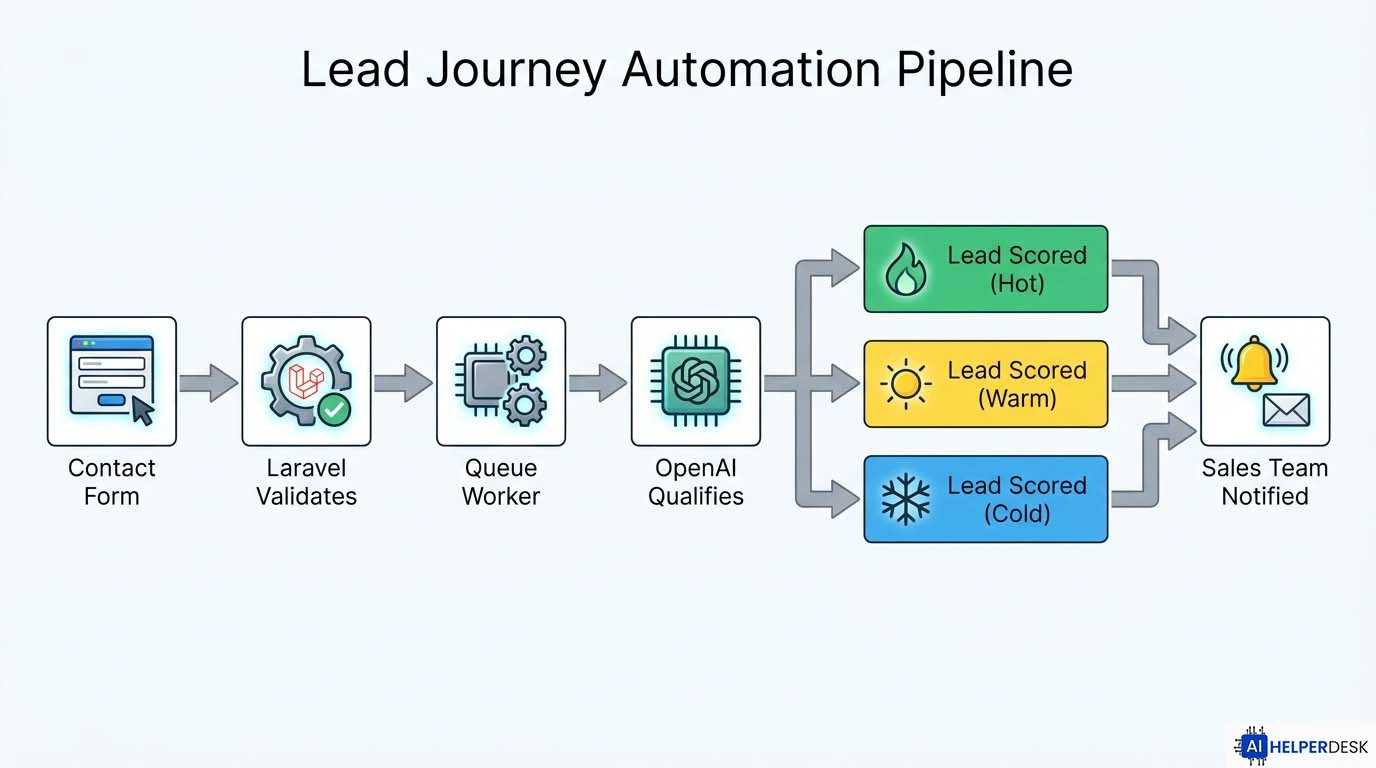 Lead Journey Automation Pipeline

Contact Form

Laravel Validates

Queue Worker

OpenAI Qualifies

Lead Scored (Hot)

Lead Scored (Warm)

Lead Scored (Cold)

Sales Team Notified

AI HELPERDESK